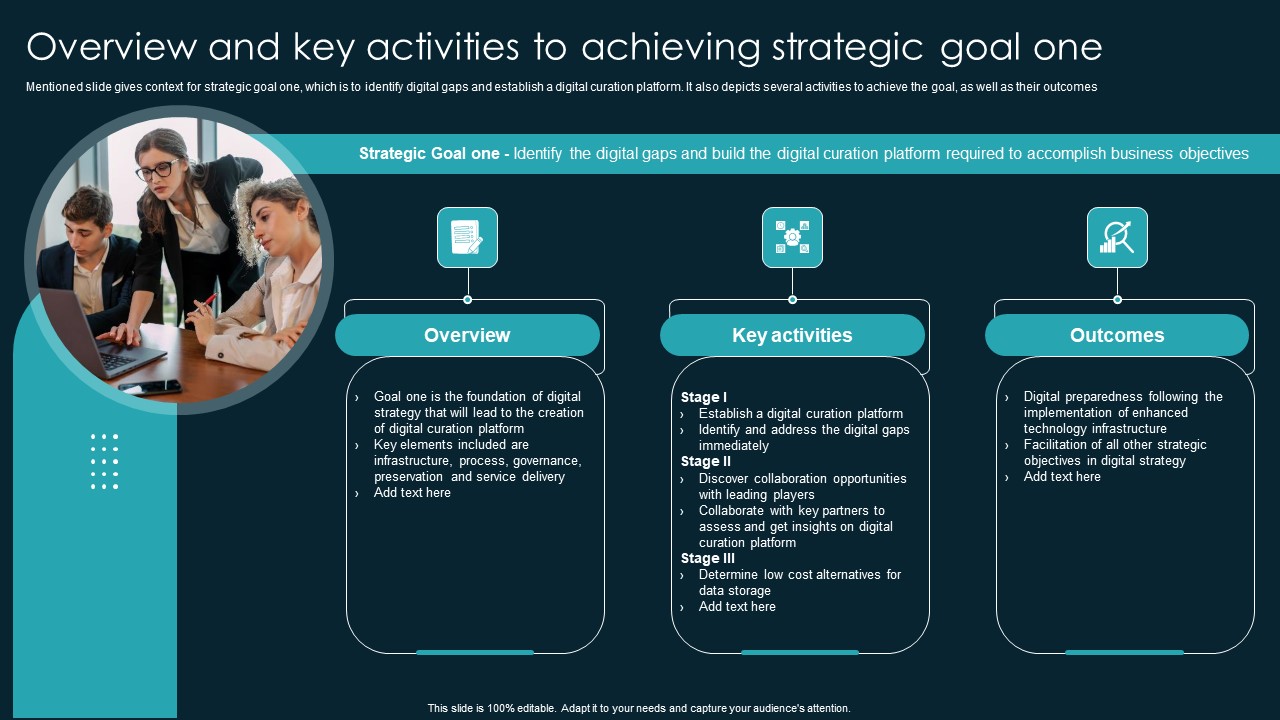 Overview and key activities to achieving strategic goal one

Mentioned slide gives context for strategic goal one, which is to identify digital gaps and establish a digital curation platform. It also depicts several activities to achieve the goal, as well as their outcomes

Strategic Goal one - Identify the digital gaps and build the digital curation platform required to accomplish business objectives

Overview

› Goal one is the foundation of digital strategy that will lead to the creation of digital curation platform
› Key elements included are infrastructure, process, governance, preservation and service delivery
› Add text here

Key activities

Stage I
› Establish a digital curation platform
› Identify and address the digital gaps immediately
Stage II
› Discover collaboration opportunities with leading players
› Collaborate with key partners to assess and get insights on digital curation platform
Stage III
› Determine low cost alternatives for data storage
› Add text here

Outcomes

› Digital preparedness following the implementation of enhanced technology infrastructure
› Facilitation of all other strategic objectives in digital strategy
› Add text here

This slide is 100% editable. Adapt it to your needs and capture your audience's attention.